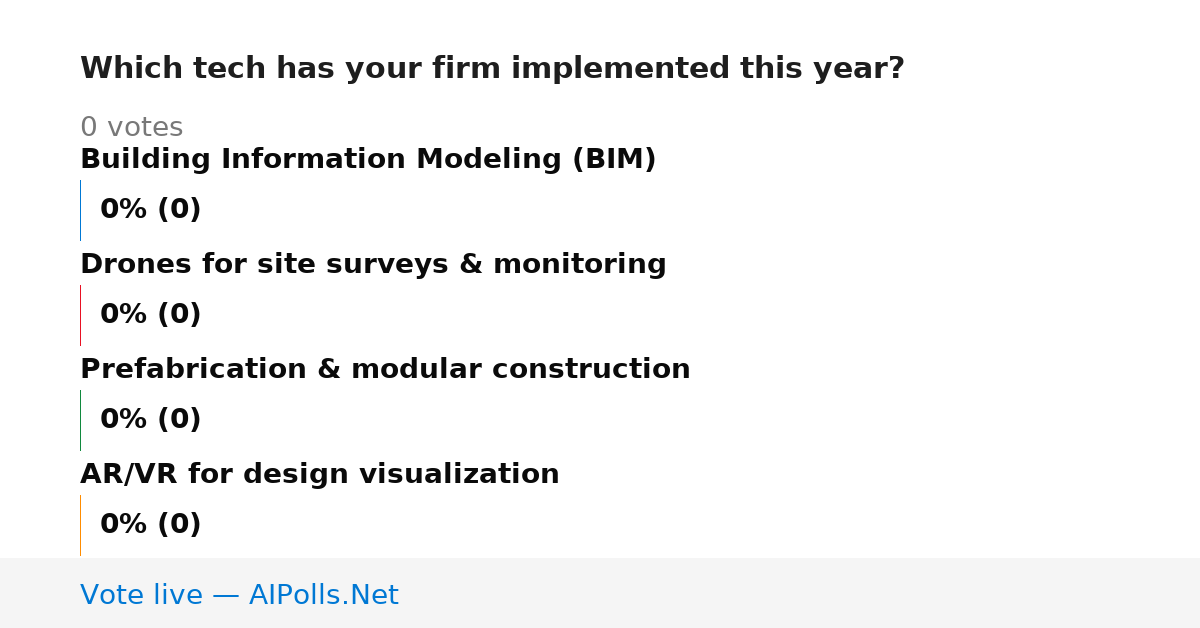 Which tech has your firm implemented this year?

0 votes

Building Information Modeling (BIM)

0% (0)

Drones for site surveys & monitoring

0% (0)

Prefabrication & modular construction

0% (0)

AR/VR for design visualization

0% (0)

Vote live — AIPolls.Net